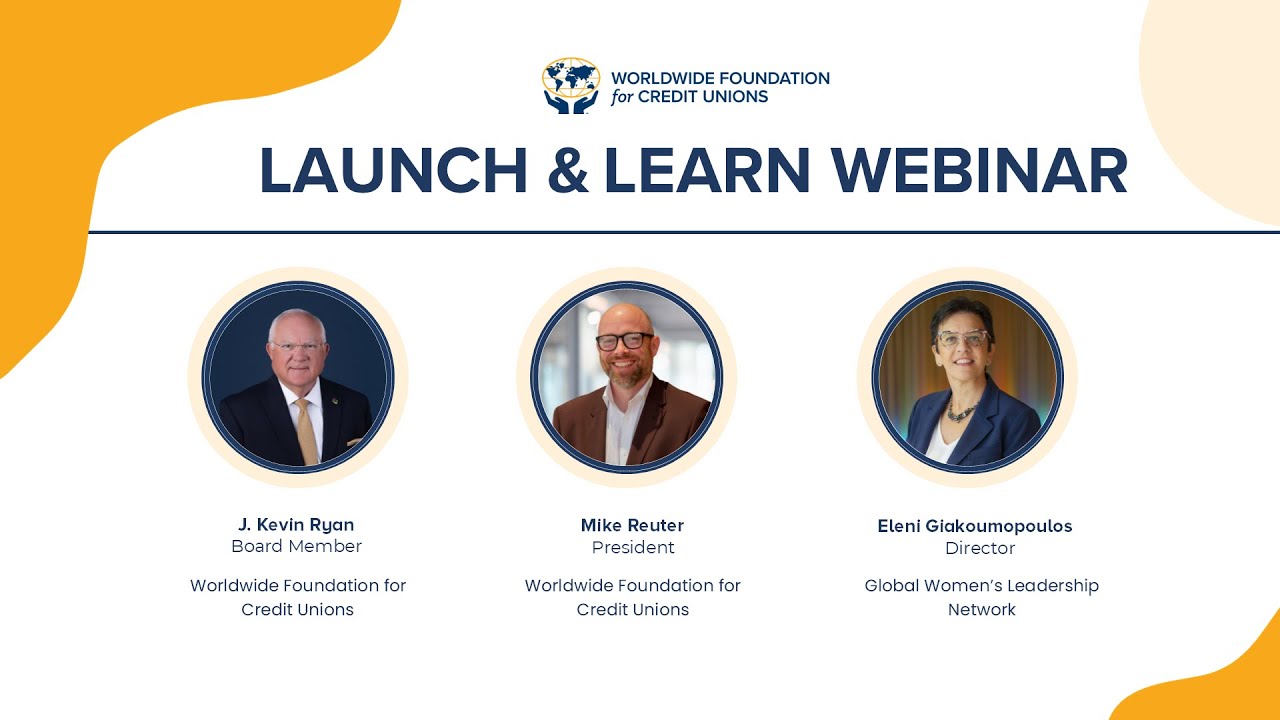 WORLDWIDE FOUNDATION
for CREDIT UNIONS

LAUNCH & LEARN WEBINAR

J. Kevin Ryan
Board Member

Worldwide Foundation for Credit Unions

Mike Reuter
President

Worldwide Foundation for Credit Unions

Eleni Giakoumopoulos
Director

Global Women's Leadership Network